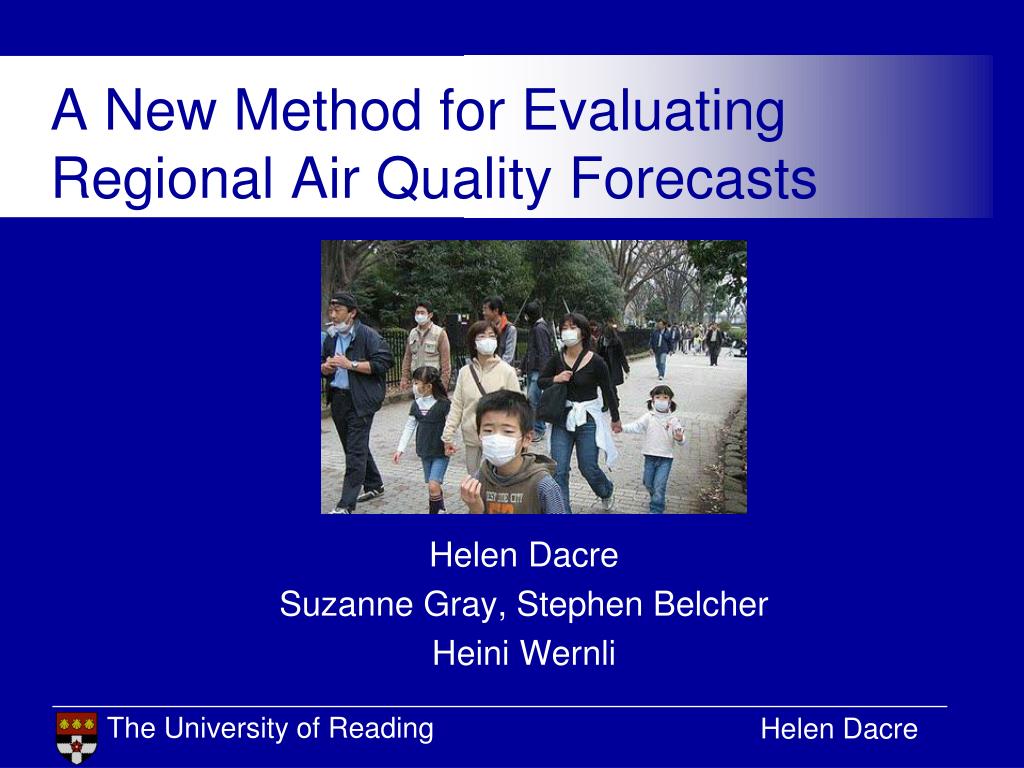 A New Method for Evaluating Regional Air Quality Forecasts

Helen Dacre
Suzanne Gray, Stephen Belcher
Heini Wernli

The University of Reading

Helen Dacre